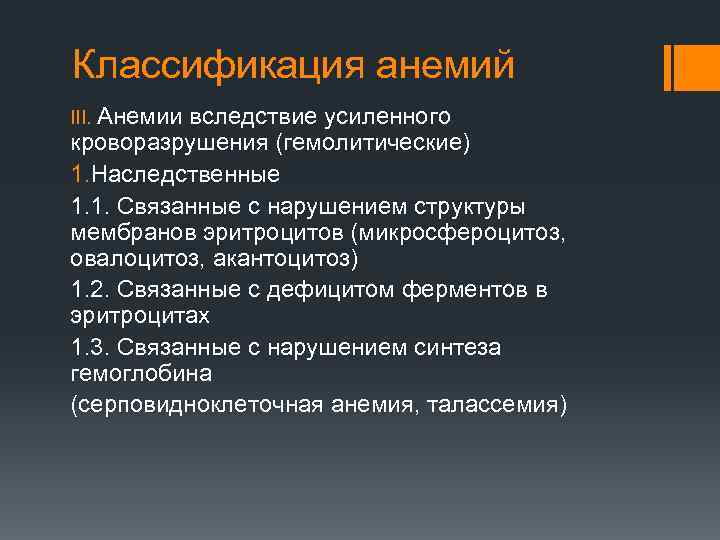 Классификация анемий

III. Анемии вследствие усиленного кроворазрушения (гемолитические)

1.Наследственные

1.1. Связанные с нарушением структуры мембранов эритроцитов (микросфероцитоз, овалоцитоз, акантоцитоз)

1.2. Связанные с дефицитом ферментов в эритроцитах

1.3. Связанные с нарушением синтеза гемоглобина

(серповидноклеточная анемия, талассемия)